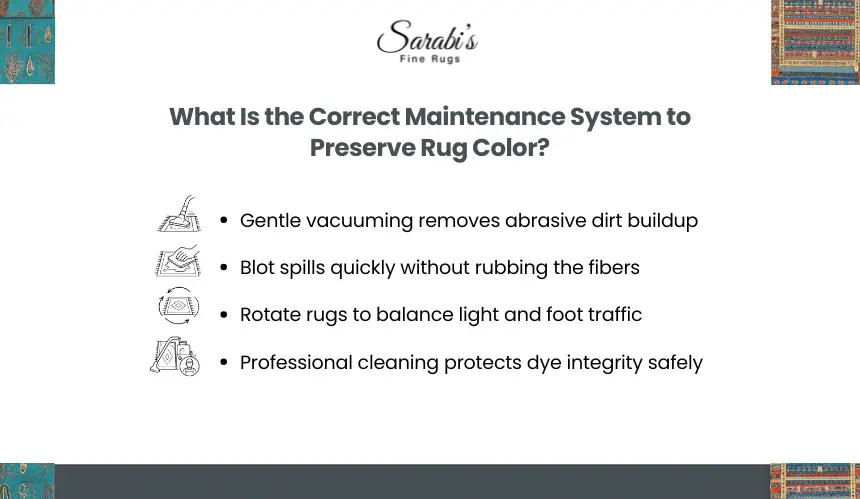 Sarabi's
Fine Rugs

What Is the Correct Maintenance System to Preserve Rug Color?

• Gentle vacuuming removes abrasive dirt buildup
• Blot spills quickly without rubbing the fibers
• Rotate rugs to balance light and foot traffic
• Professional cleaning protects dye integrity safely